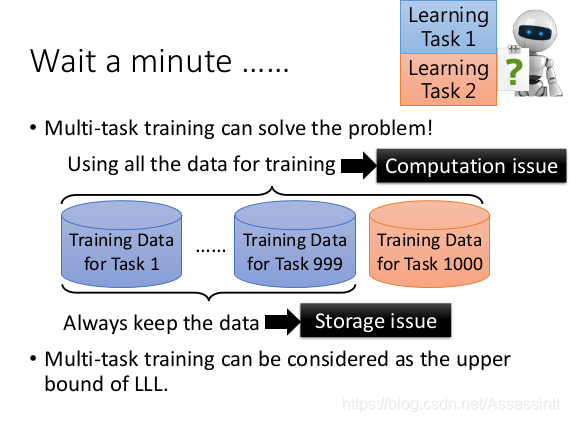 Wait a minute ……

Learning Task 1

Learning Task 2

?

• Multi-task training can solve the problem!

Using all the data for training

Computation issue

Training Data for Task 1

……

Training Data for Task 999

Training Data for Task 1000

Always keep the data

Storage issue

• Multi-task training can be considered as the upper bound of LLL.

https://blog.csdn.net/Assassintt